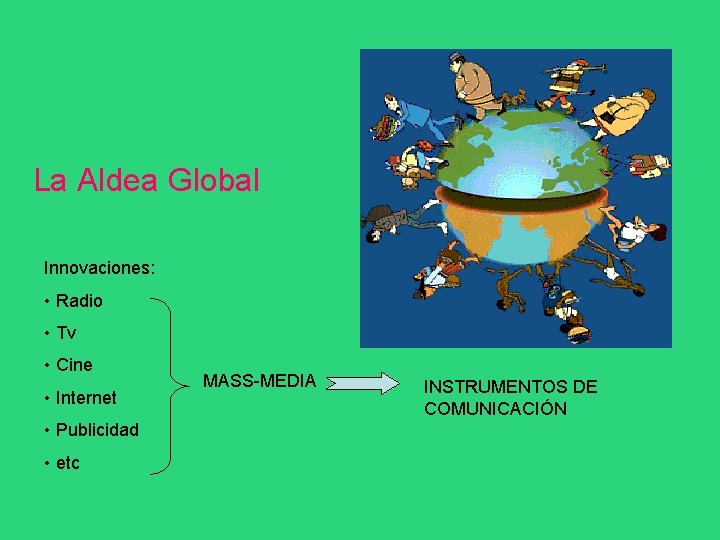 La Aldea Global

Innovaciones:
• Radio
• Tv
• Cine
• Internet
• Publicidad
• etc

MASS-MEDIA

INSTRUMENTOS DE COMUNICACIÓN